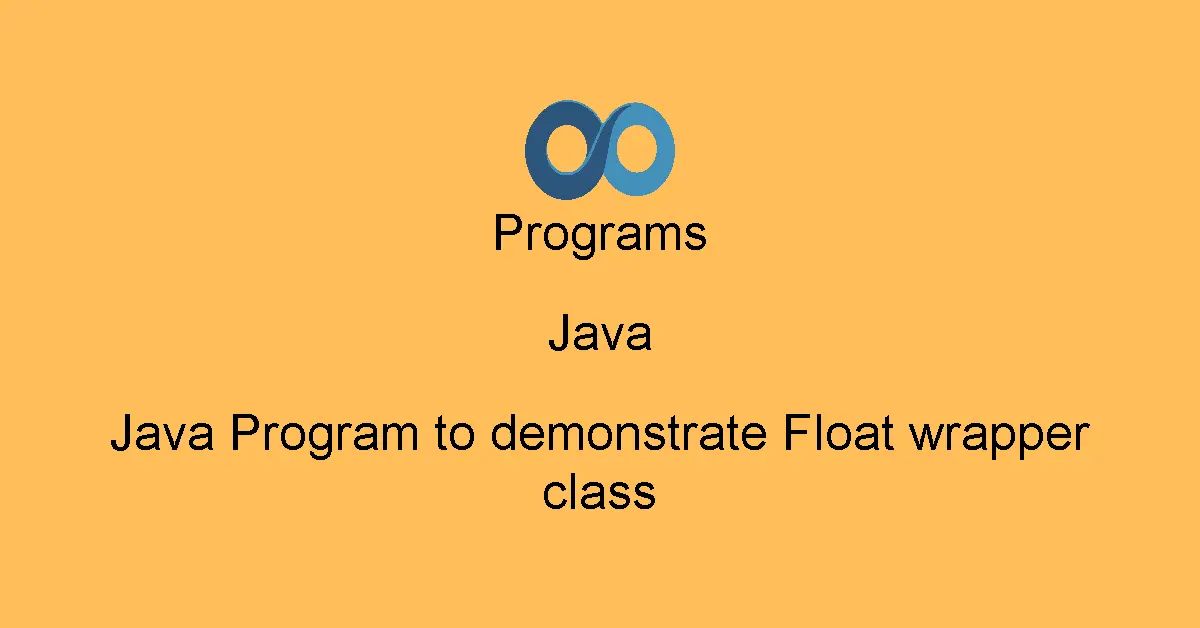 Programs

Java

Java Program to demonstrate Float wrapper class